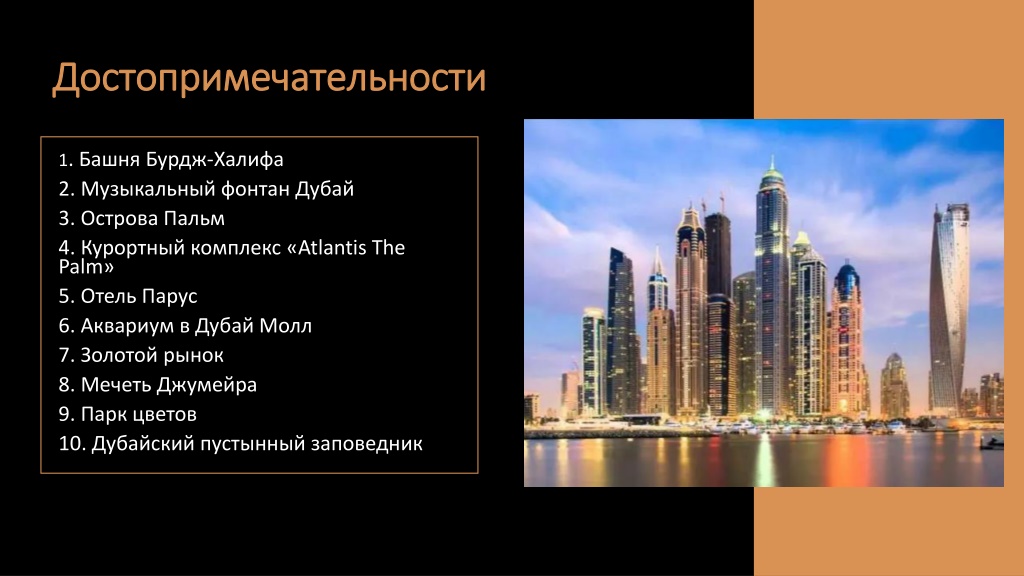 Достопримечательности

1. Башня Бурдж-Халифа
2. Музыкальный фонтан Дубай
3. Острова Пальм
4. Курортный комплекс «Atlantis The Palm»
5. Отель Парус
6. Аквариум в Дубай Молл
7. Золотой рынок
8. Мечеть Джумейра
9. Парк цветов
10. Дубайский пустынный заповедник